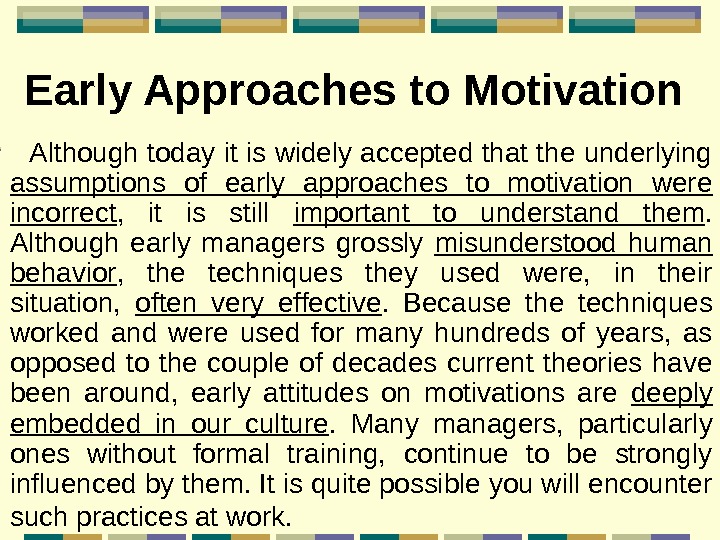 Early Approaches to Motivation

Although today it is widely accepted that the underlying assumptions of early approaches to motivation were incorrect, it is still important to understand them. Although early managers grossly misunderstood human behavior, the techniques they used were, in their situation, often very effective. Because the techniques worked and were used for many hundreds of years, as opposed to the couple of decades current theories have been around, early attitudes on motivations are deeply embedded in our culture. Many managers, particularly ones without formal training, continue to be strongly influenced by them. It is quite possible you will encounter such practices at work.